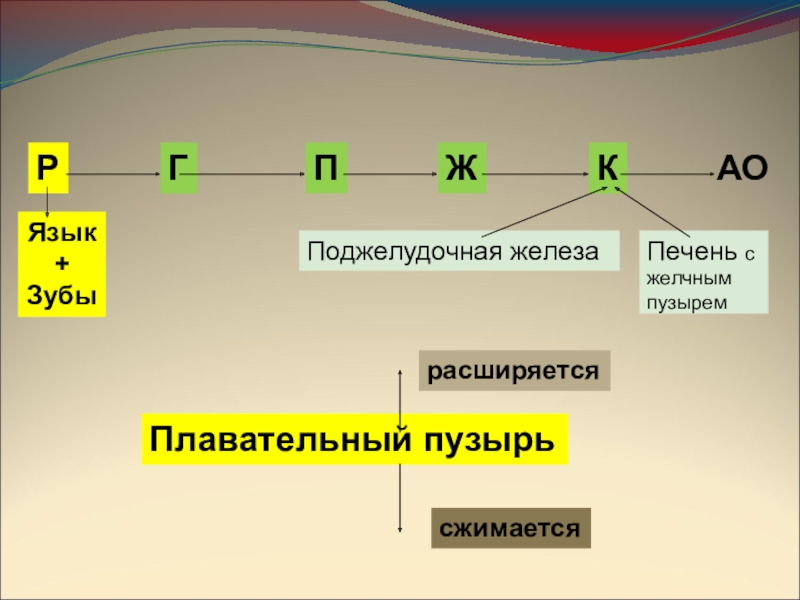 Р Г П Ж К АО

Язык + Зубы

Поджелудочная железа

Печень с желчным пузырем

расширяется

Плавательный пузырь

сжимается